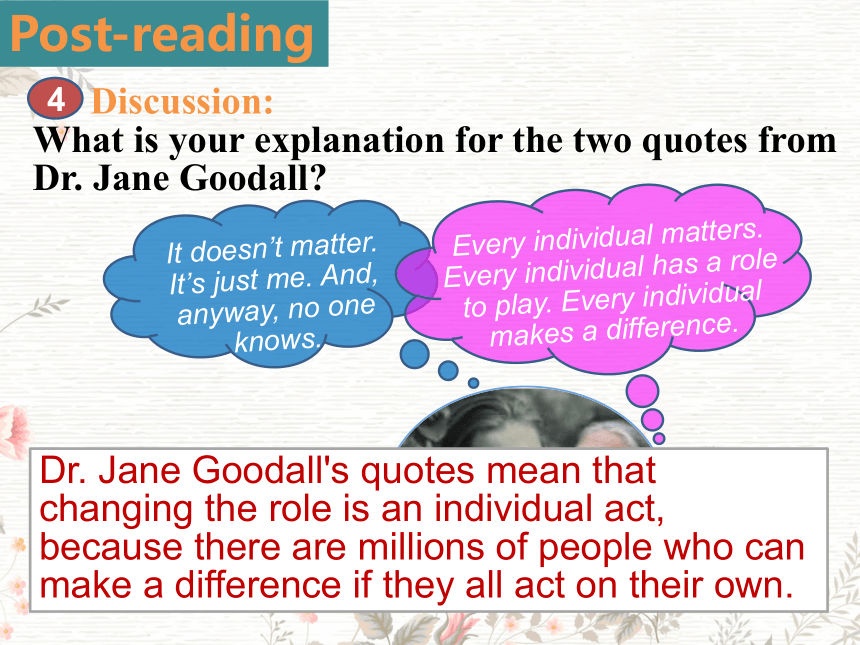 Post-reading

4 Discussion:

What is your explanation for the two quotes from Dr. Jane Goodall?

It doesn't matter. It's just me. And, anyway, no one knows.

Every individual matters. Every individual has a role to play. Every individual makes a difference.

Dr. Jane Goodall's quotes mean that changing the role is an individual act, because there are millions of people who can make a difference if they all act on their own.